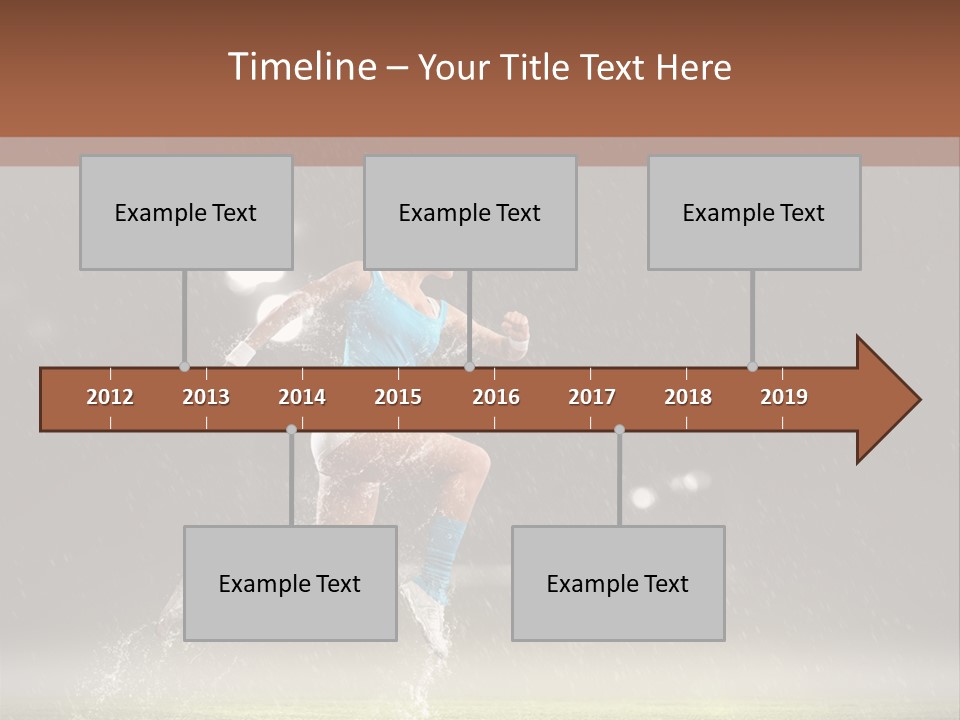 Timeline – Your Title Text Here

Example Text

Example Text

Example Text

2012 2013 2014 2015 2016 2017 2018 2019

Example Text

Example Text